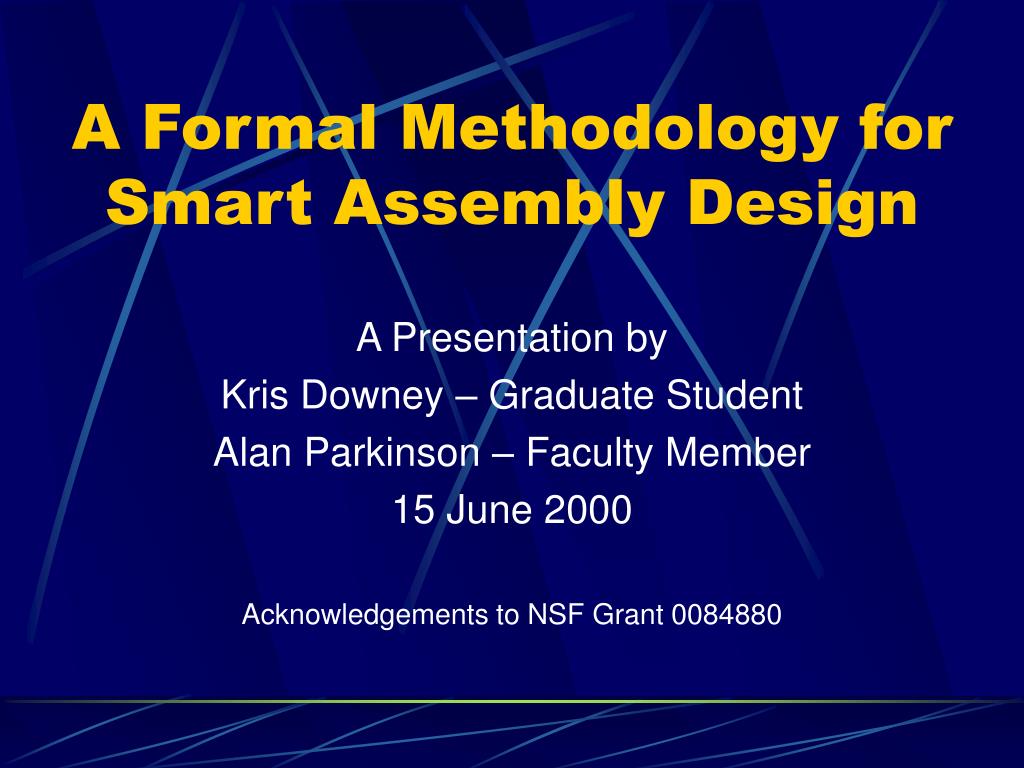 A Formal Methodology for Smart Assembly Design

A Presentation by
Kris Downey – Graduate Student
Alan Parkinson – Faculty Member
15 June 2000

Acknowledgements to NSF Grant 0084880